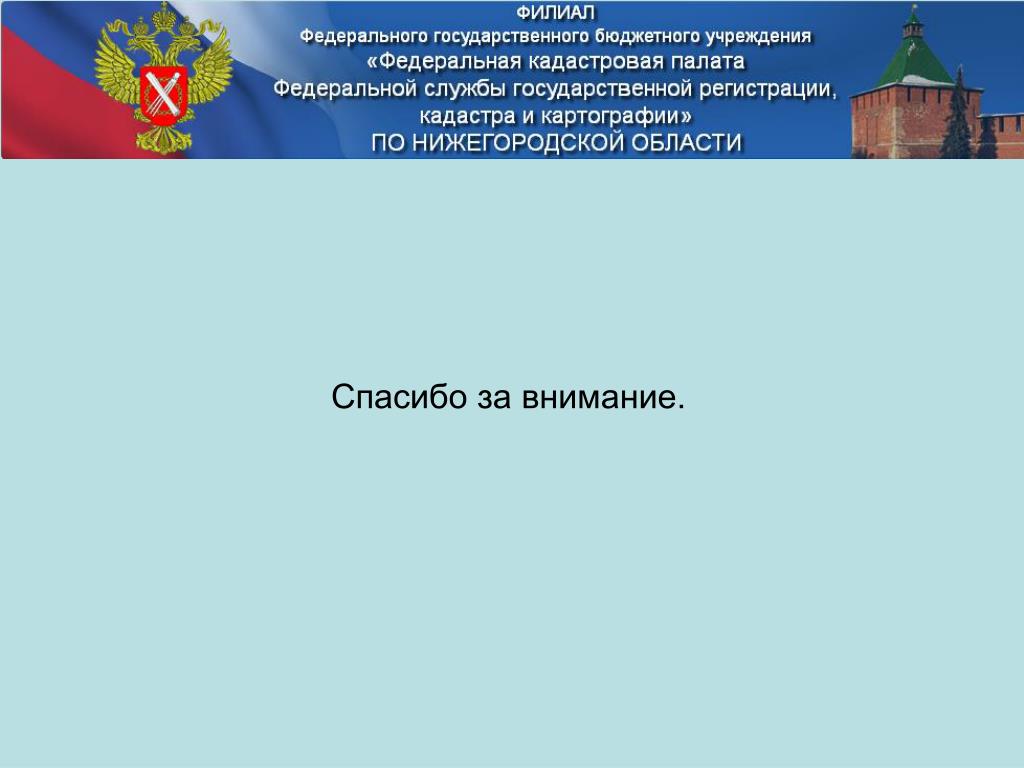 ФИЛИАЛ
Федерального государственного бюджетного учреждения
«Федеральная кадастровая палата
Федеральной службы государственной регистрации, кадастра и картографии»
ПО НИЖЕГОРОДСКОЙ ОБЛАСТИ

Спасибо за внимание.